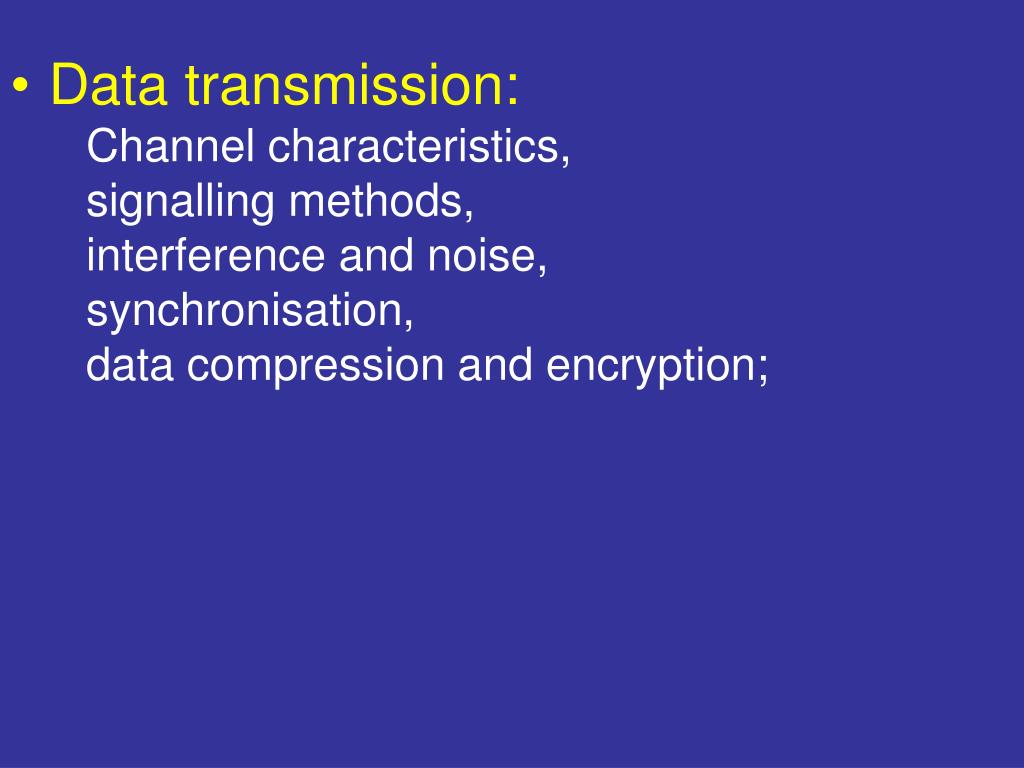 • Data transmission:
Channel characteristics,
signalling methods,
interference and noise,
synchronisation,
data compression and encryption;